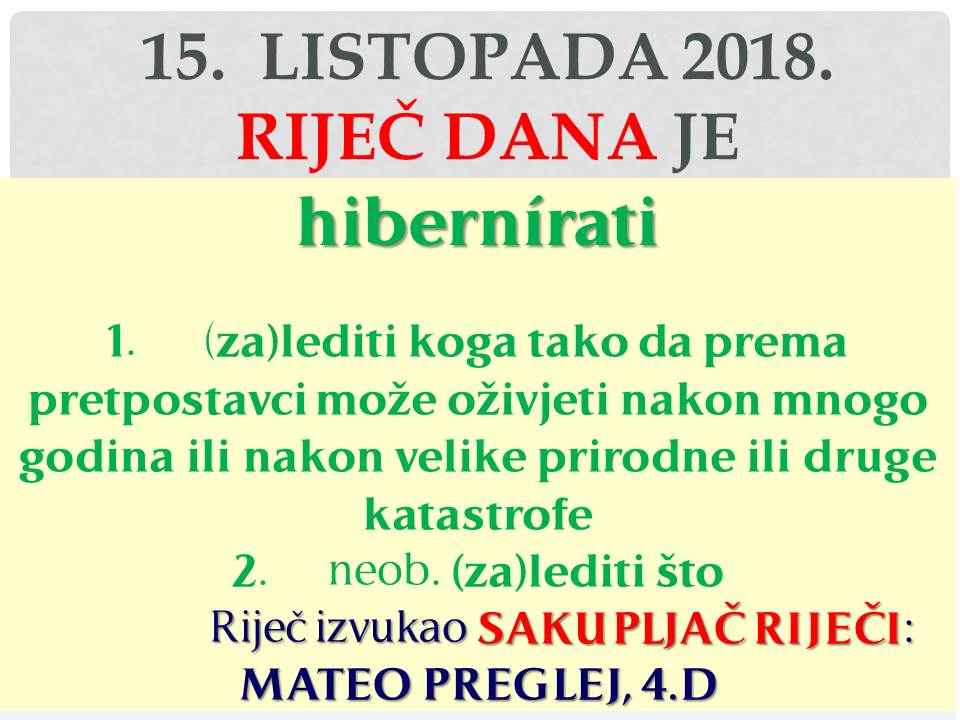 15. LISTOPADA 2018.
RIJEČ DANA JE
hibernírati

1. (za)lediti koga tako da prema pretpostavci može oživjeti nakon mnogo godina ili nakon velike prirodne ili druge katastrofe
2. neob. (za)lediti što
Riječ izvukao SAKUPLJAČ RIJEČI:
MATEO PREGLEJ, 4.D